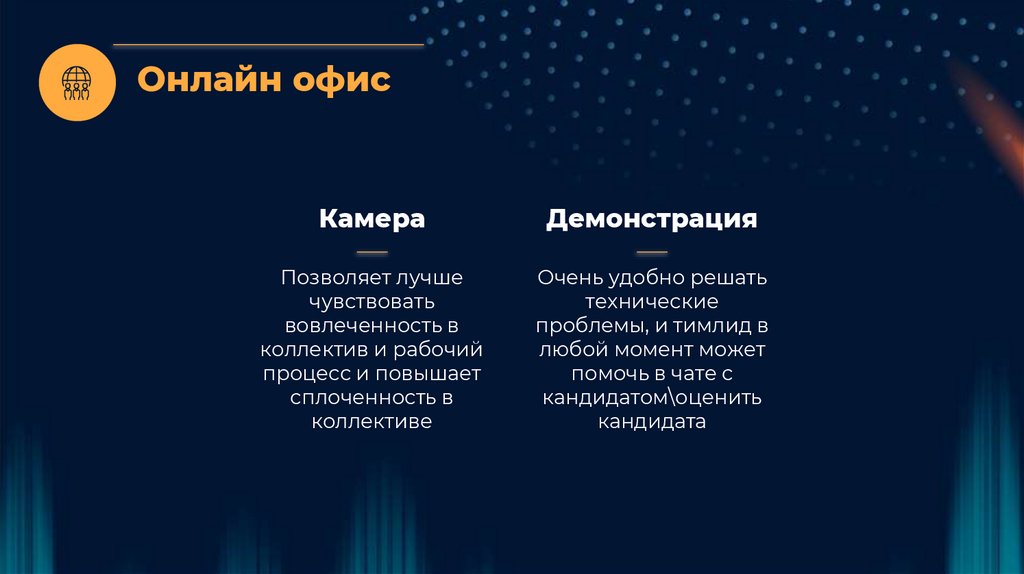 Онлайн офис

Камера

Позволяет лучше чувствовать вовлеченность в коллектив и рабочий процесс и повышает сплоченность в коллективе

Демонстрация

Очень удобно решать технические проблемы, и тимлид в любой момент может помочь в чате с кандидатом\оценить кандидата